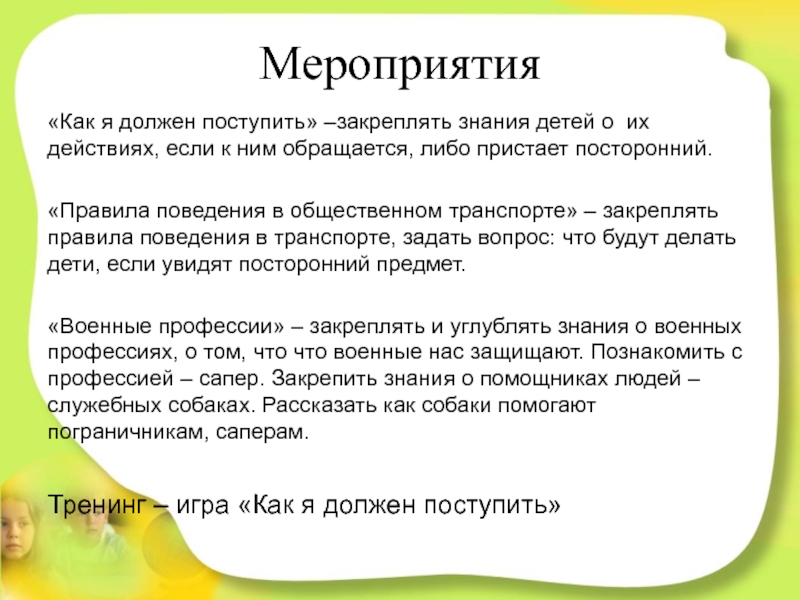 Мероприятия

«Как я должен поступить» –закреплять знания детей о их действиях, если к ним обращается, либо пристает посторонний.

«Правила поведения в общественном транспорте» – закреплять правила поведения в транспорте, задать вопрос: что будут делать дети, если увидят посторонний предмет.

«Военные профессии» – закреплять и углублять знания о военных профессиях, о том, что что военные нас защищают. Познакомить с профессией – сапер. Закрепить знания о помощниках людей – служебных собаках. Рассказать как собаки помогают пограничникам, саперам.

Тренинг – игра «Как я должен поступить»